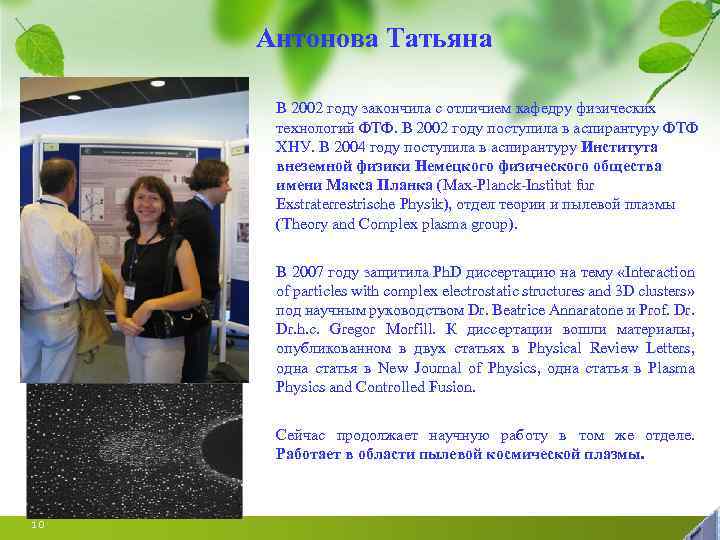 Антонова Татьяна

В 2002 году закончила с отличием кафедру физических технологий ФТФ. В 2002 году поступила в аспирантуру ФТФ ХНУ. В 2004 году поступила в аспирантуру Института внеземной физики Немецкого физического общества имени Макса Планка (Max-Planck-Institut fur Exstraterrestrische Physik), отдел теории и пылевой плазмы (Theory and Complex plasma group).

В 2007 году защитила PhD диссертацию на тему «Interaction of particles with complex electrostatic structures and 3D clusters» под научным руководством Dr. Beatrice Annaratone и Prof. Dr. Dr.h.c. Gregor Morfill. К диссертации вошли материалы, опубликованном в двух статьях в Physical Review Letters, одна статья в New Journal of Physics, одна статья в Plasma Physics and Controlled Fusion.

Сейчас продолжает научную работу в том же отделе. Работает в области пылевой космической плазмы.

10